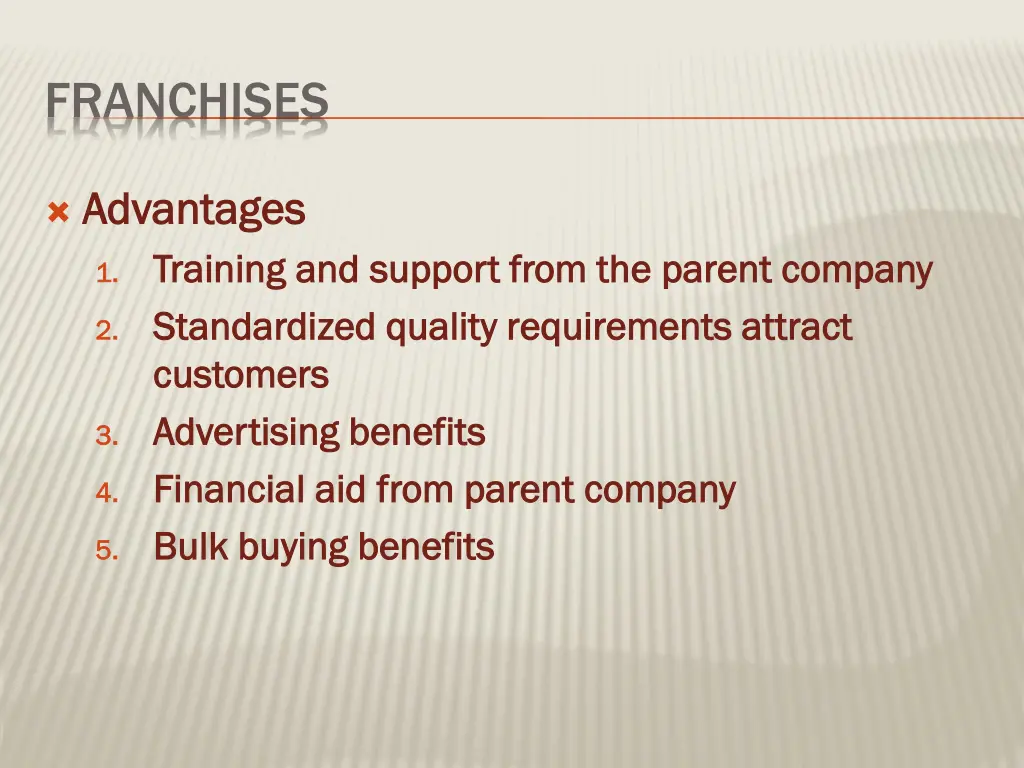 FRANCHISES

Advantages

1. Training and support from the parent company
2. Standardized quality requirements attract customers
3. Advertising benefits
4. Financial aid from parent company
5. Bulk buying benefits